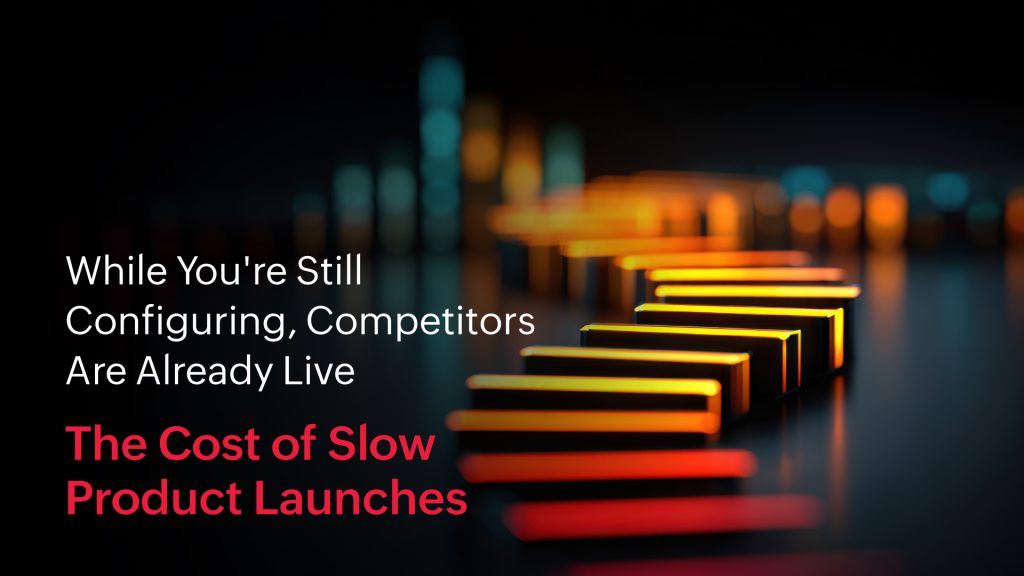 While You're Still Configuring, Competitors Are Already Live

The Cost of Slow Product Launches